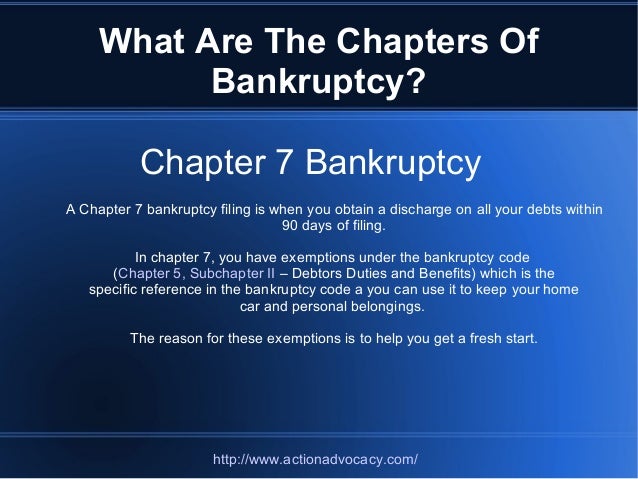 What Are The Chapters Of Bankruptcy?

Chapter 7 Bankruptcy

A Chapter 7 bankruptcy filing is when you obtain a discharge on all your debts within 90 days of filing.

In chapter 7, you have exemptions under the bankruptcy code (Chapter 5, Subchapter II – Debtors Duties and Benefits) which is the specific reference in the bankruptcy code a you can use it to keep your home car and personal belongings.

The reason for these exemptions is to help you get a fresh start.

http://www.actionadvocacy.com/